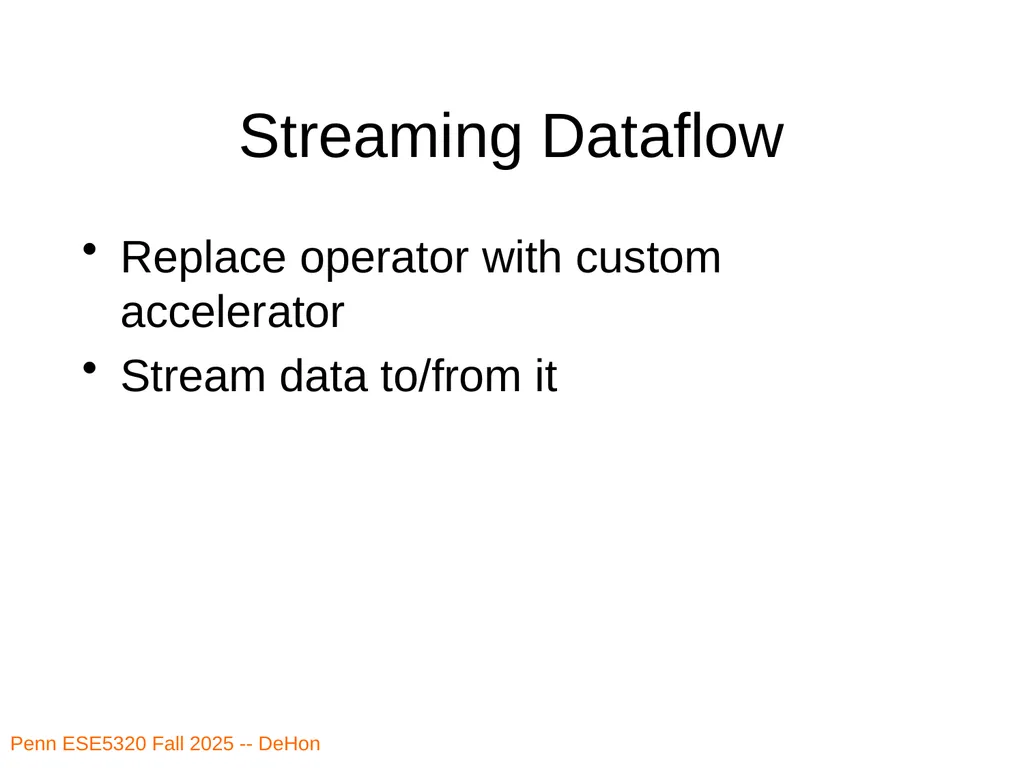 Streaming Dataflow

• Replace operator with custom accelerator
• Stream data to/from it

Penn ESE5320 Fall 2025 -- DeHon